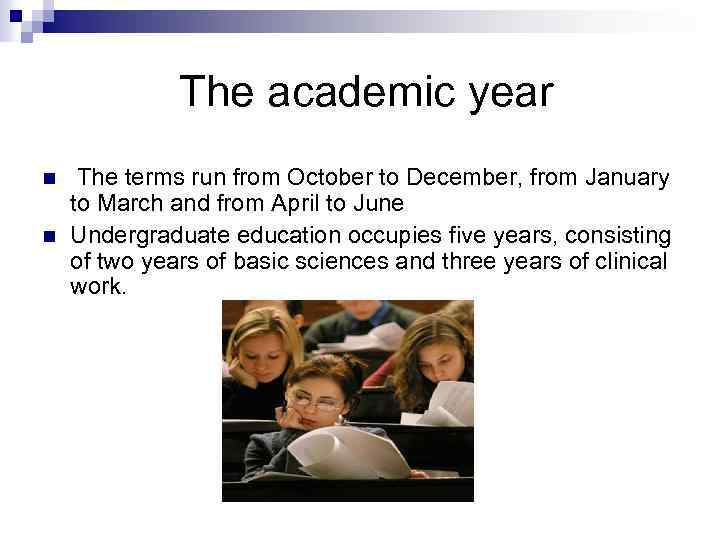 The academic year

- The terms run from October to December, from January to March and from April to June
- Undergraduate education occupies five years, consisting of two years of basic sciences and three years of clinical work.